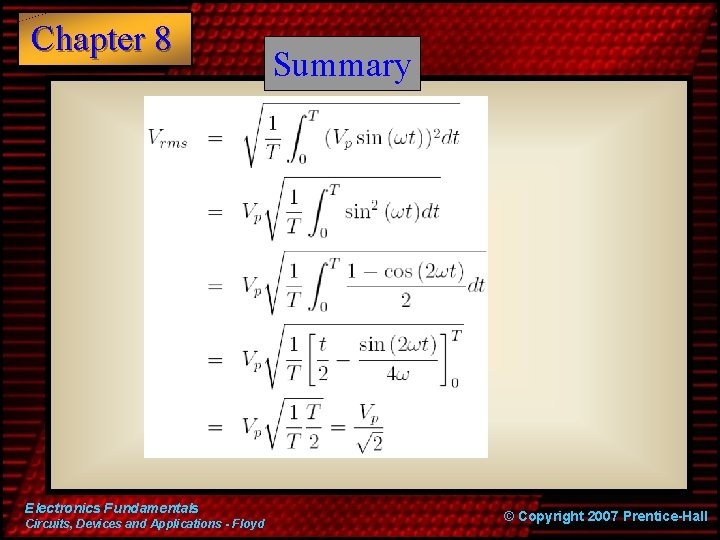 Chapter 8

Summary

$V_{rms} = \sqrt{\frac{1}{T}\int_0^T (V_p \sin(\omega t))^2 dt}$

$= V_p\sqrt{\frac{1}{T}\int_0^T \sin^2(\omega t) dt}$

$= V_p\sqrt{\frac{1}{T}\int_0^T \frac{1-\cos(2\omega t)}{2} dt}$

$= V_p\sqrt{\frac{1}{T}\left[\frac{t}{2} - \frac{\sin(2\omega t)}{4\omega}\right]_0^T}$

$= V_p\sqrt{\frac{1}{T}\frac{T}{2}} = \frac{V_p}{\sqrt{2}}$

Electronics Fundamentals
Circuits, Devices and Applications - Floyd

© Copyright 2007 Prentice-Hall